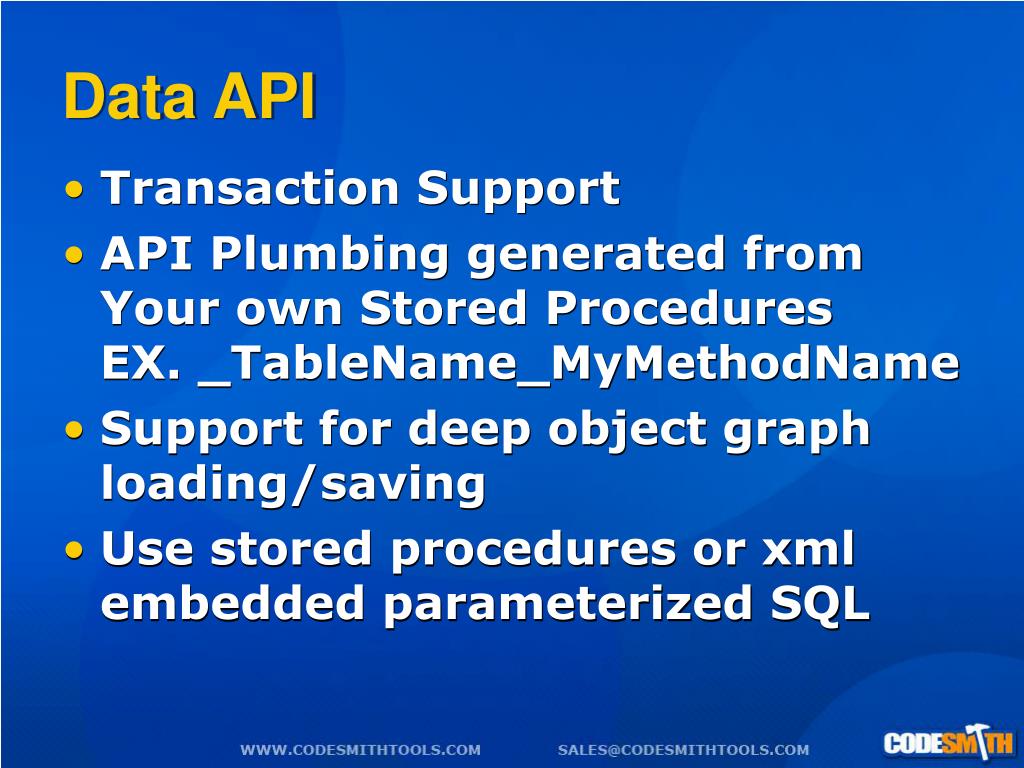 Data API

• Transaction Support
• API Plumbing generated from Your own Stored Procedures EX. _TableName_MyMethodName
• Support for deep object graph loading/saving
• Use stored procedures or xml embedded parameterized SQL

WWW.CODESMITHTOOLS.COM SALES@CODESMITHTOOLS.COM

CODESMITH